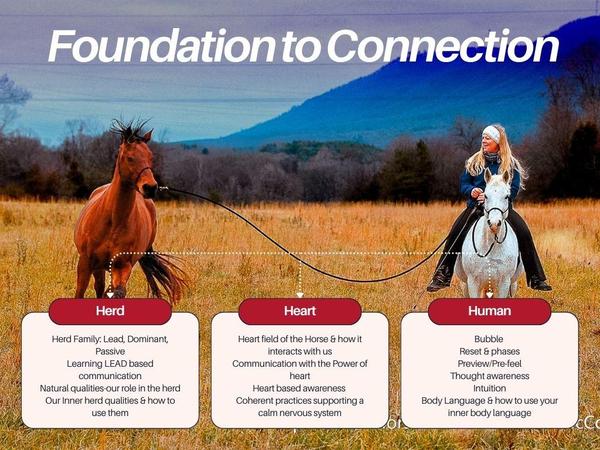 Foundation to Connection

Herd

Herd Family: Lead, Dominant, Passive
Learning LEAD based communication
Natural qualities-our role in the herd
Our Inner herd qualities & how to use them

Heart

Heart field of the Horse & how it interacts with us
Communication with the Power of heart
Heart based awareness
Coherent practices supporting a calm nervous system

Human

Bubble
Reset & phases
Preview/Pre-feel
Thought awareness
Intuition
Body Language & how to use your inner body language